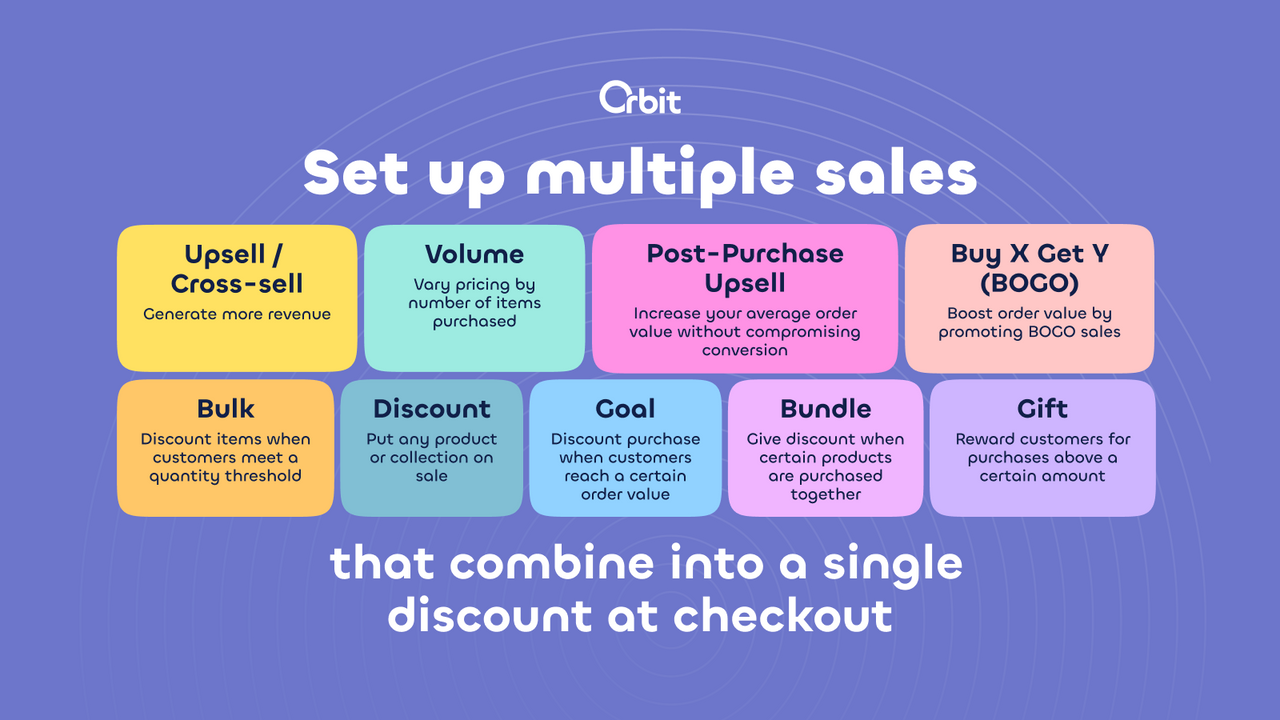 Orbit

Set up multiple sales

Upsell / Cross-sell
Generate more revenue

Volume
Vary pricing by number of items purchased

Post-Purchase Upsell
Increase your average order value without compromising conversion

Buy X Get Y (BOGO)
Boost order value by promoting BOGO sales

Bulk
Discount items when customers meet a quantity threshold

Discount
Put any product or collection on sale

Goal
Discount purchase when customers reach a certain order value

Bundle
Give discount when certain products are purchased together

Gift
Reward customers for purchases above a certain amount

that combine into a single discount at checkout